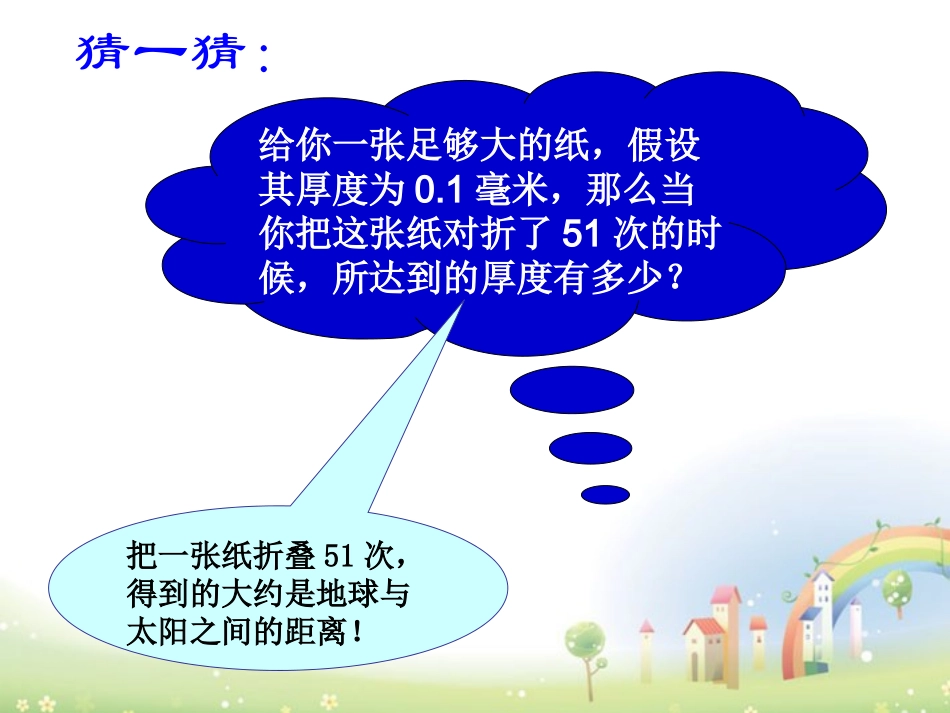 猜一猜：

给你一张足够大的纸，假设其厚度为 0.1 毫米，那么当你把这张纸对折了 51 次的时候，所达到的厚度有多少？

把一张纸折叠 51 次，得到的大约是地球与太阳之间的距离！